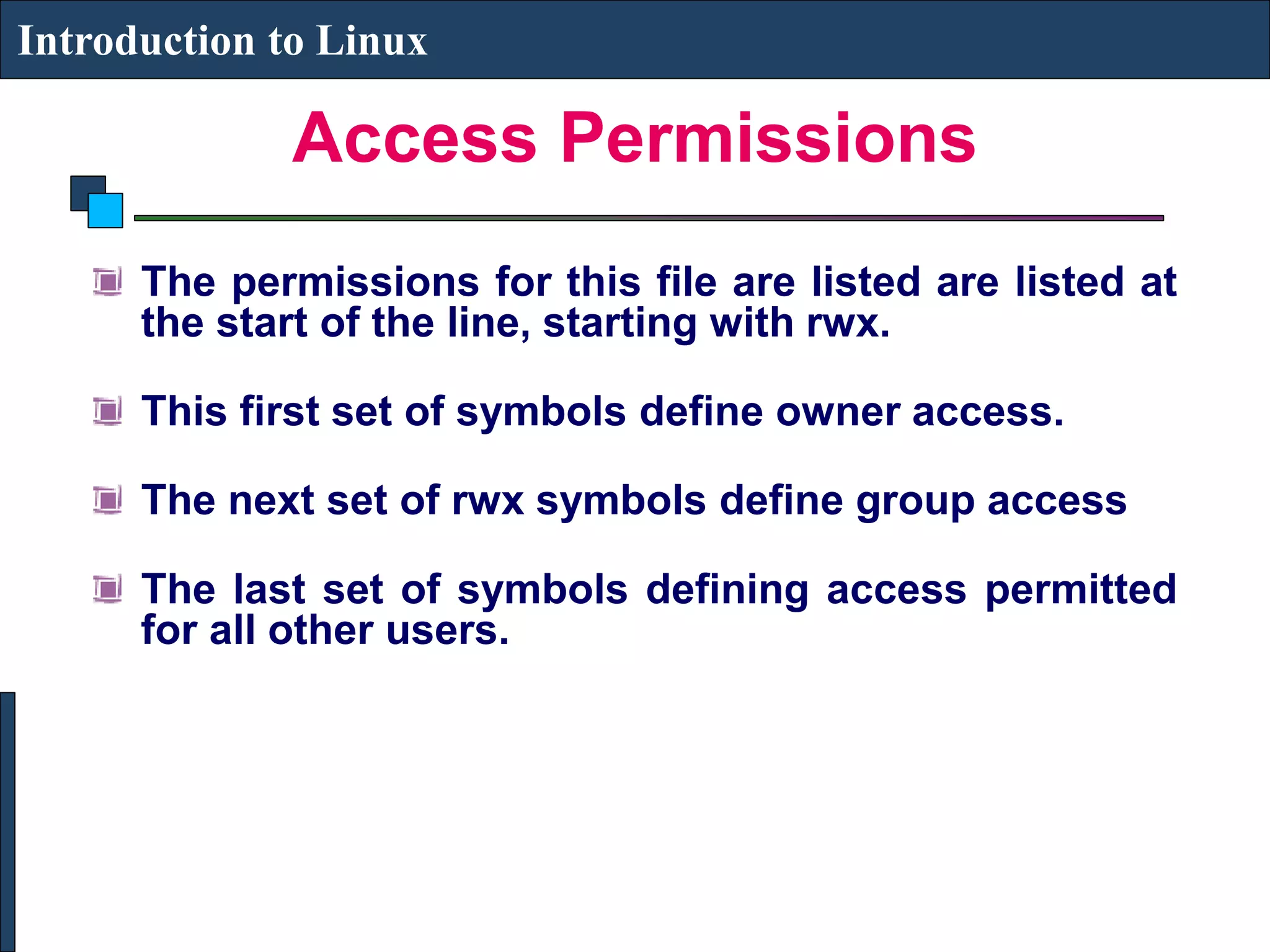 Introduction to Linux

Access Permissions

The permissions for this file are listed are listed at the start of the line, starting with rwx.

This first set of symbols define owner access.

The next set of rwx symbols define group access

The last set of symbols defining access permitted for all other users.